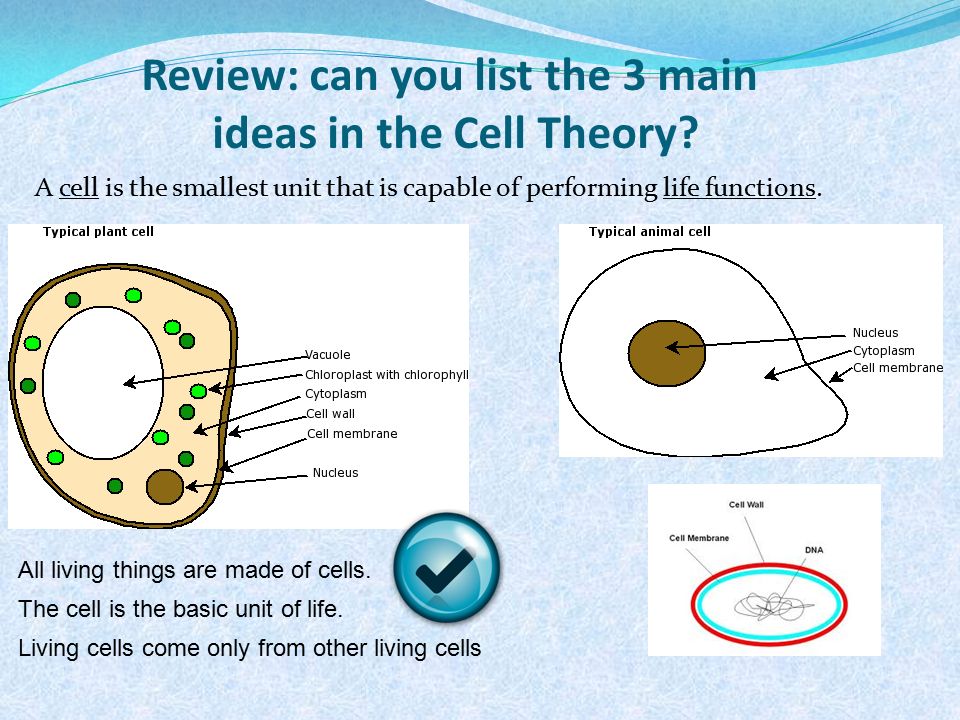 Review: can you list the 3 main ideas in the Cell Theory?

A cell is the smallest unit that is capable of performing life functions.

Typical plant cell

Vacuole
Chloroplast with chlorophyll
Cytoplasm
Cell wall
Cell membrane
Nucleus

Typical animal cell

Nucleus
Cytoplasm
Cell membrane

Cell Wall
Cell Membrane
DNA

All living things are made of cells.

The cell is the basic unit of life.

Living cells come only from other living cells